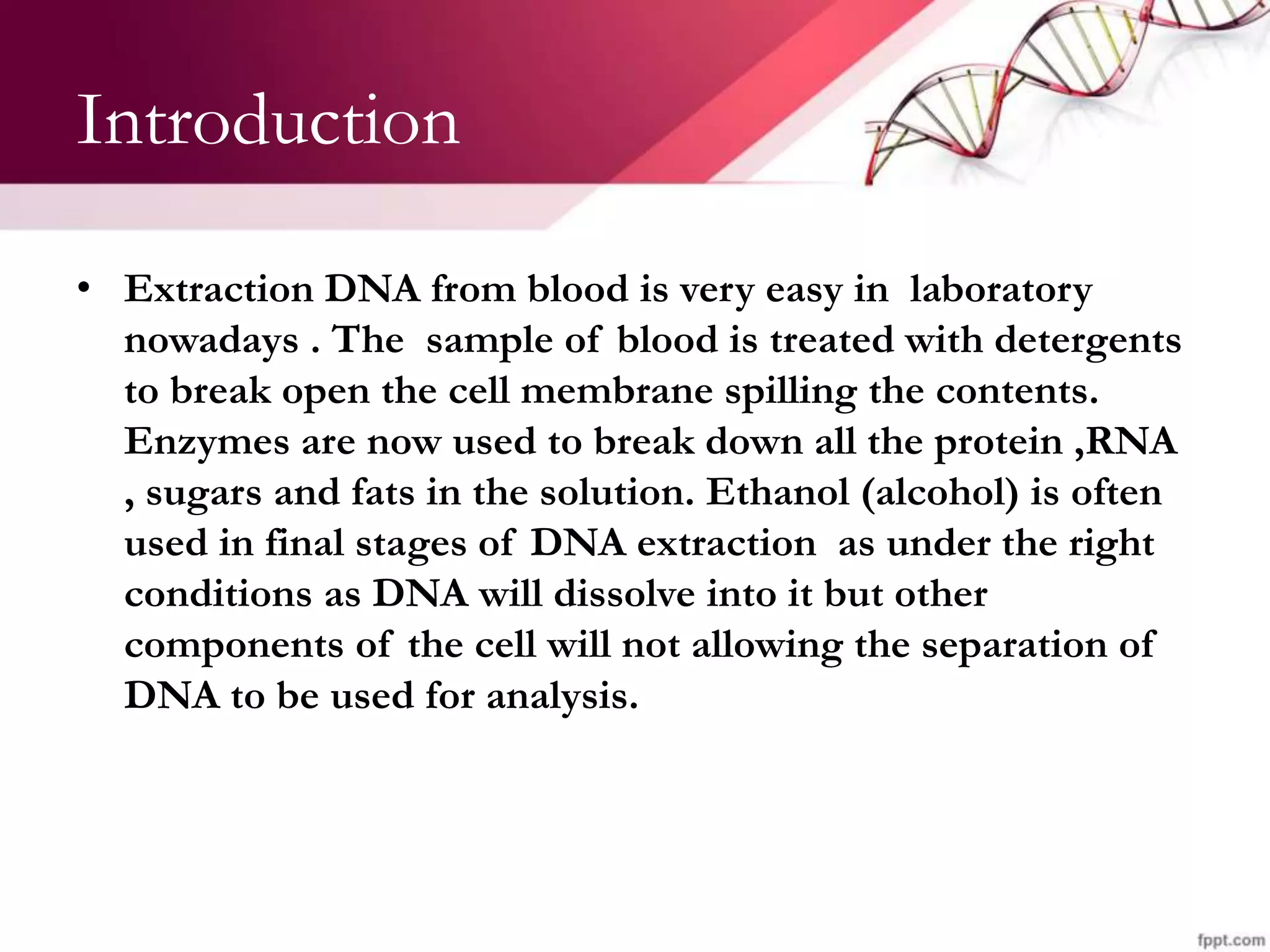 Introduction

• Extraction DNA from blood is very easy in laboratory nowadays . The sample of blood is treated with detergents to break open the cell membrane spilling the contents. Enzymes are now used to break down all the protein ,RNA , sugars and fats in the solution. Ethanol (alcohol) is often used in final stages of DNA extraction as under the right conditions as DNA will dissolve into it but other components of the cell will not allowing the separation of DNA to be used for analysis.

fppt.com